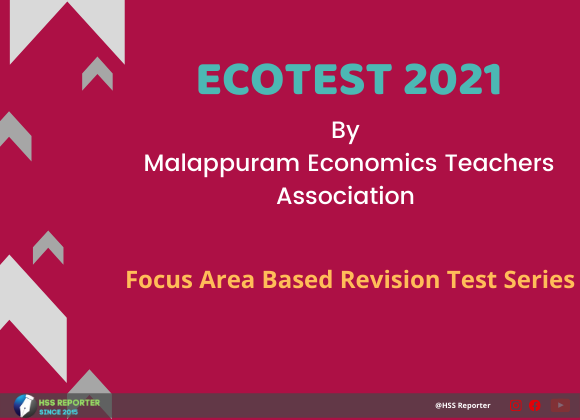 ECOTEST 2021

By
Malappuram Economics Teachers Association

Focus Area Based Revision Test Series

HSS REPORTER
SINCE 2015

@HSS Reporter